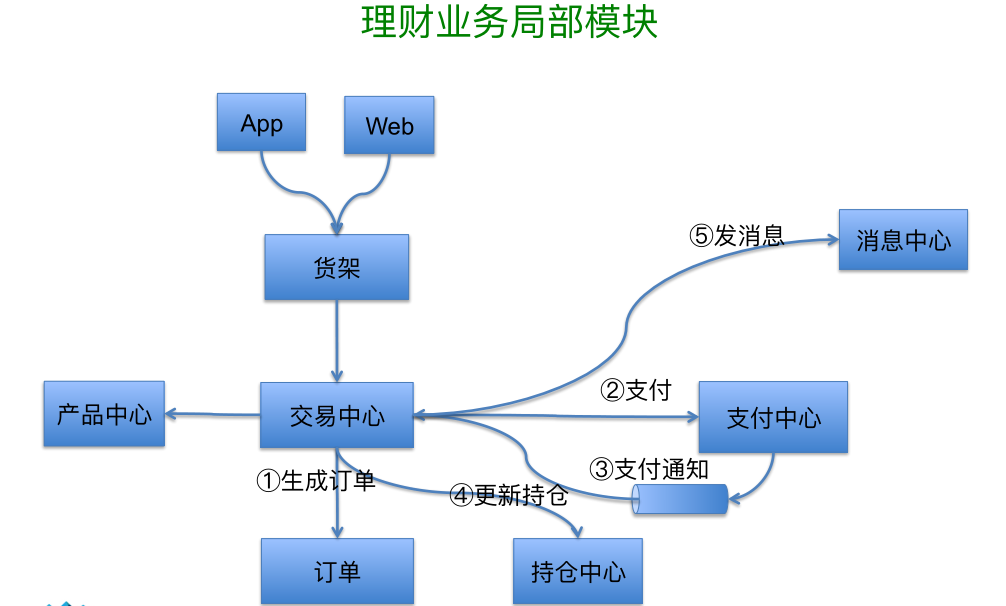 理财业务局部模块

App

Web

货架

⑤发消息

消息中心

产品中心

交易中心

②支付

支付中心

①生成订单

③支付通知

④更新持仓

订单

持仓中心